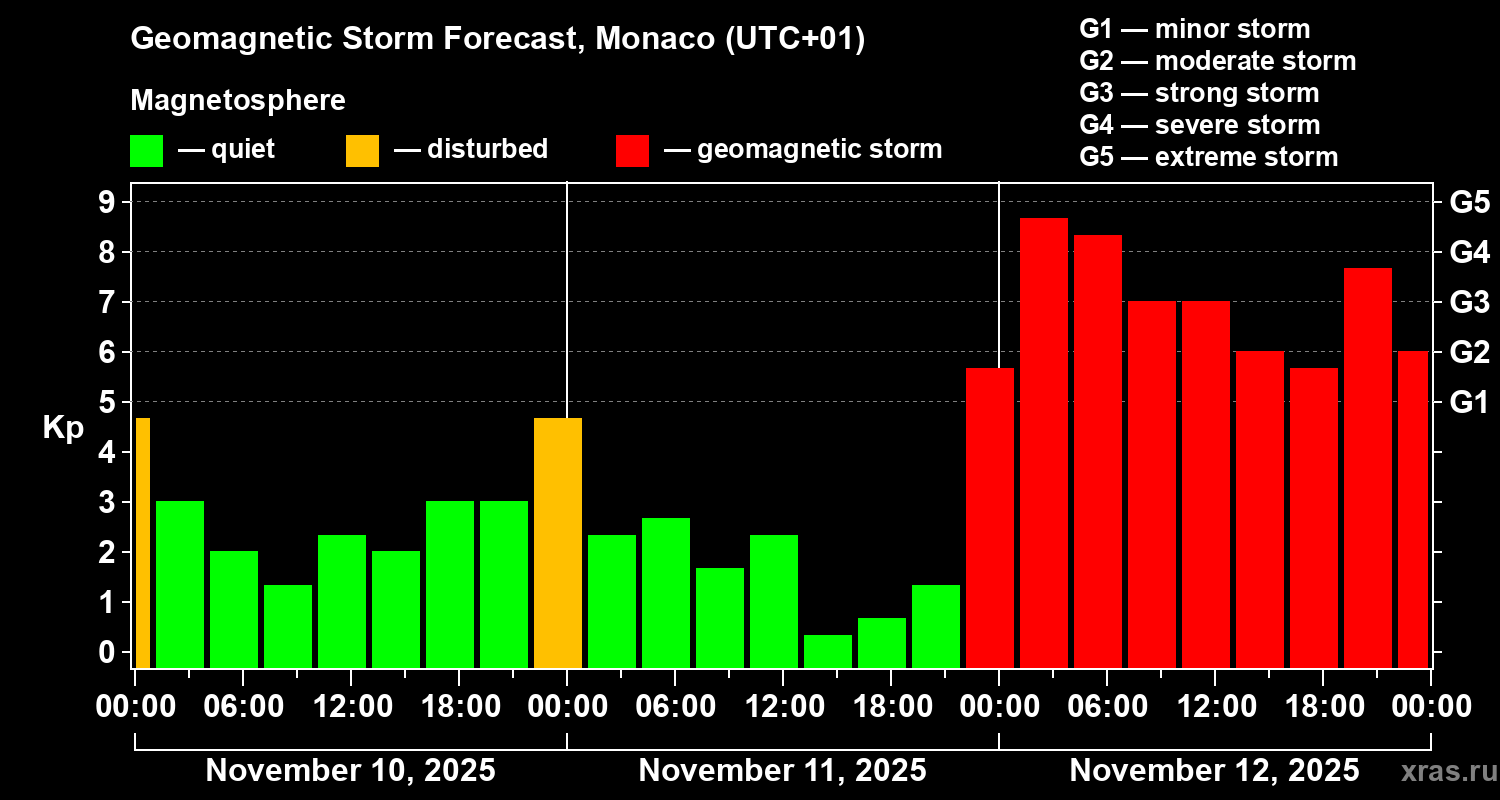 Geomagnetic Storm Forecast, Monaco (UTC+01)

Magnetosphere

— quiet — disturbed — geomagnetic storm

G1 — minor storm
G2 — moderate storm
G3 — strong storm
G4 — severe storm
G5 — extreme storm

Kp

9 8 7 6 5 4 3 2 1 0

G5 G4 G3 G2 G1

00:00 06:00 12:00 18:00 00:00 06:00 12:00 18:00 00:00 06:00 12:00 18:00 00:00

November 10, 2025 November 11, 2025 November 12, 2025

xras.ru